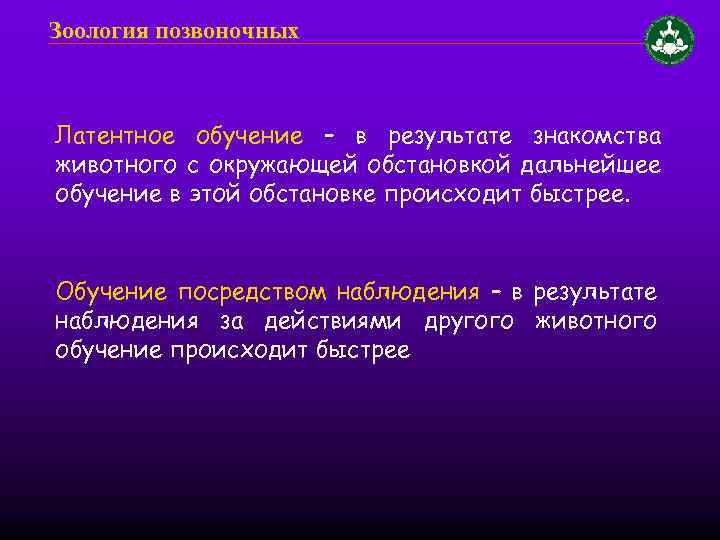 Зоология позвоночных

Латентное обучение – в результате знакомства животного с окружающей обстановкой дальнейшее обучение в этой обстановке происходит быстрее.

Обучение посредством наблюдения – в результате наблюдения за действиями другого животного обучение происходит быстрее